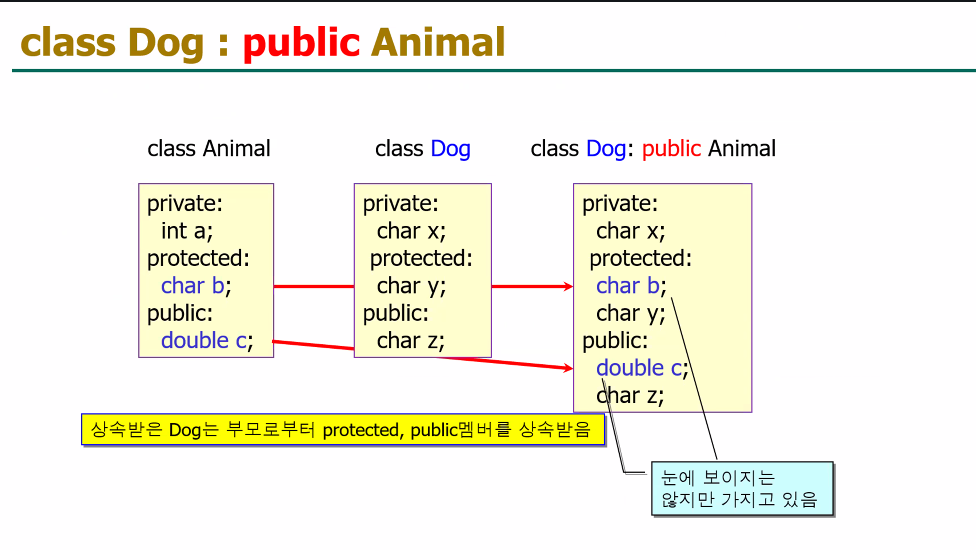 class Dog : public Animal

class Animal

private:
int a;
protected:
char b;
public:
double c;

class Dog

private:
char x;
protected:
char y;
public:
char z;

class Dog: public Animal

private:
char x;
protected:
char b;
char y;
public:
double c;
char z;

상속받은 Dog는 부모로부터 protected, public멤버를 상속받음

눈에 보이지는
않지만 가지고 있음